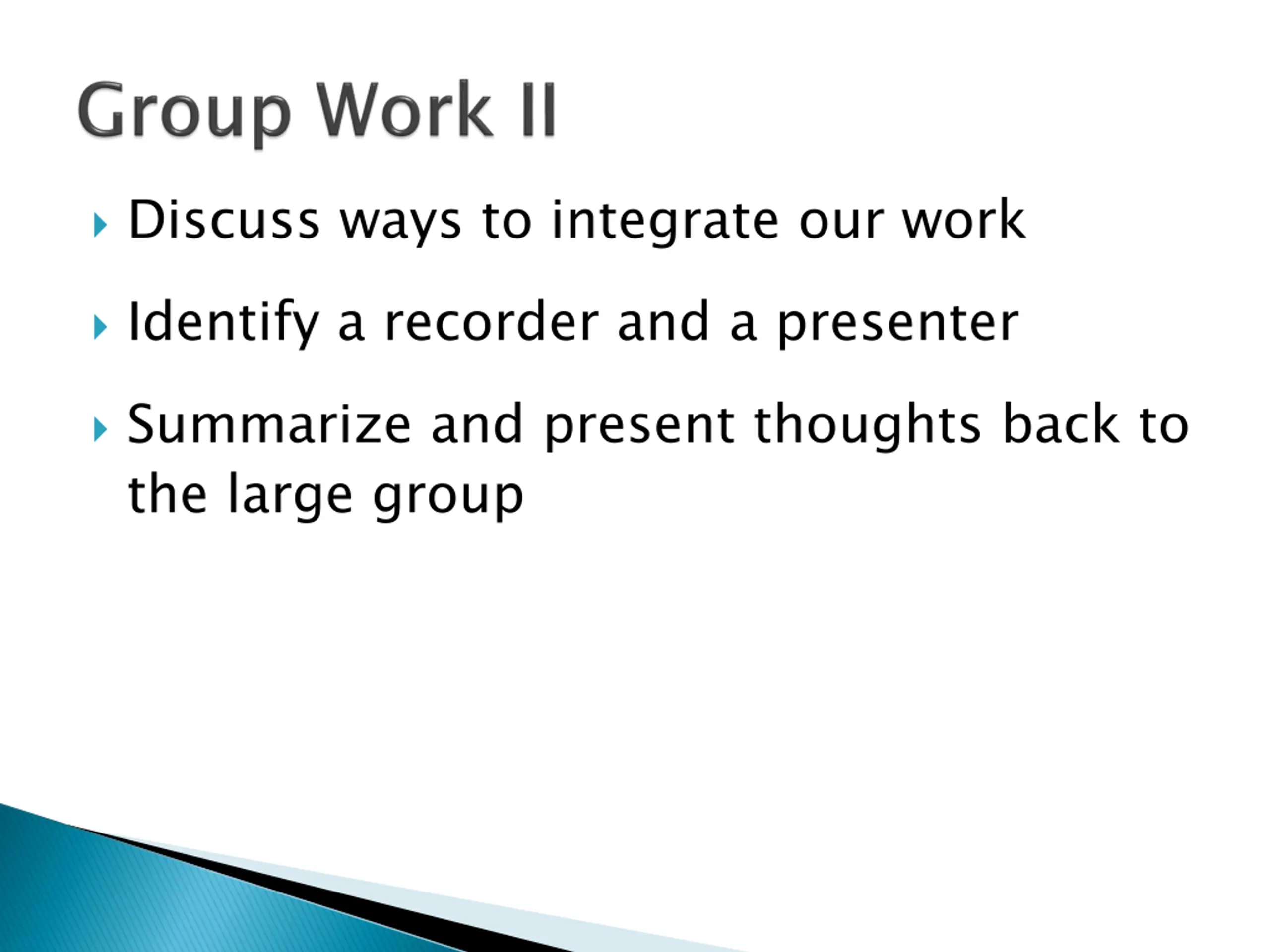 Group Work II

Discuss ways to integrate our work

Identify a recorder and a presenter

Summarize and present thoughts back to the large group